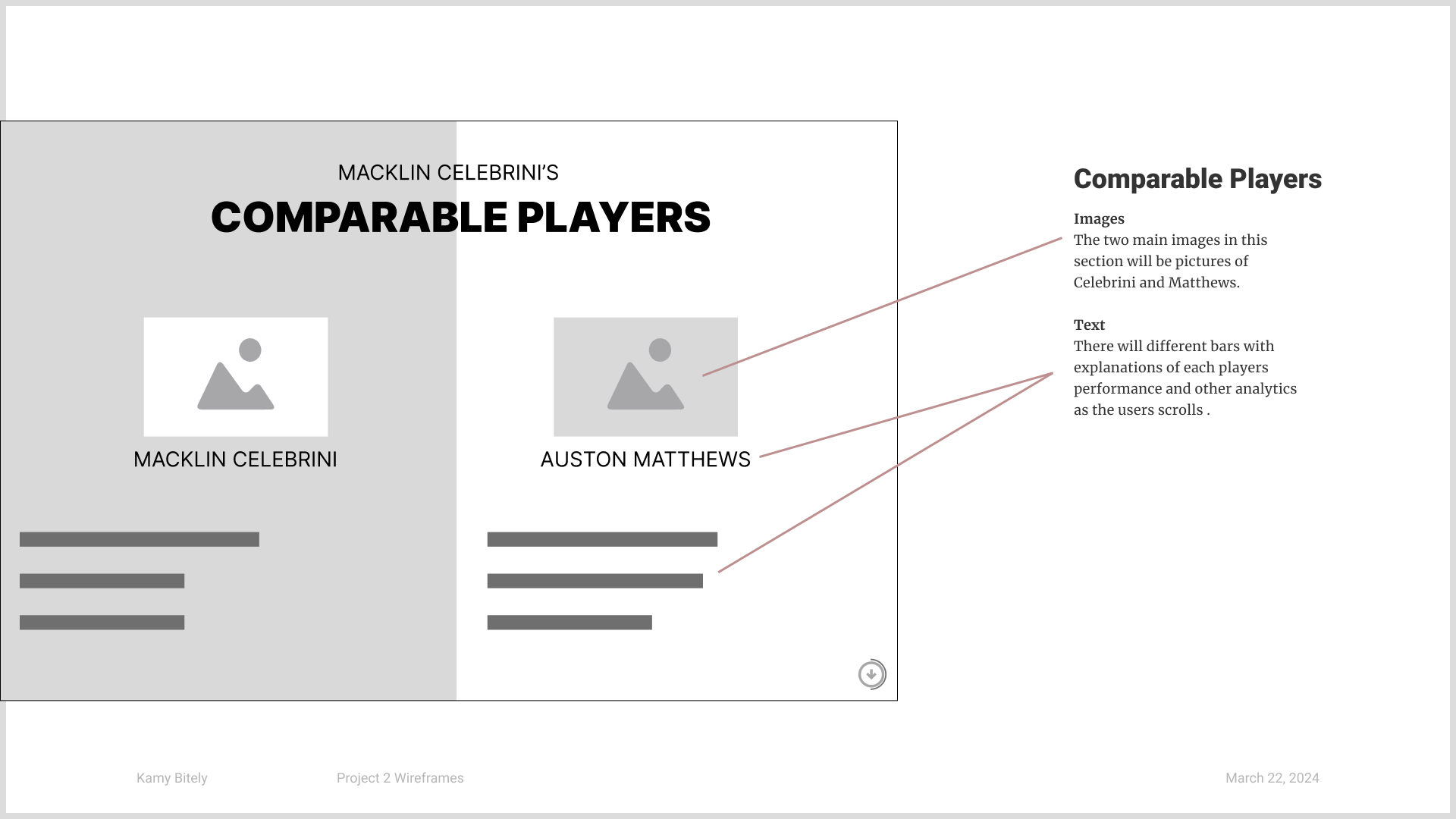 MACKLIN CELEBRINI'S

COMPARABLE PLAYERS

MACKLIN CELEBRINI

AUSTON MATTHEWS

Comparable Players

Images
The two main images in this section will be pictures of Celebrini and Matthews.

Text
There will different bars with explanations of each players performance and other analytics as the users scrolls .

Kamy Bitely

Project 2 Wireframes

March 22, 2024